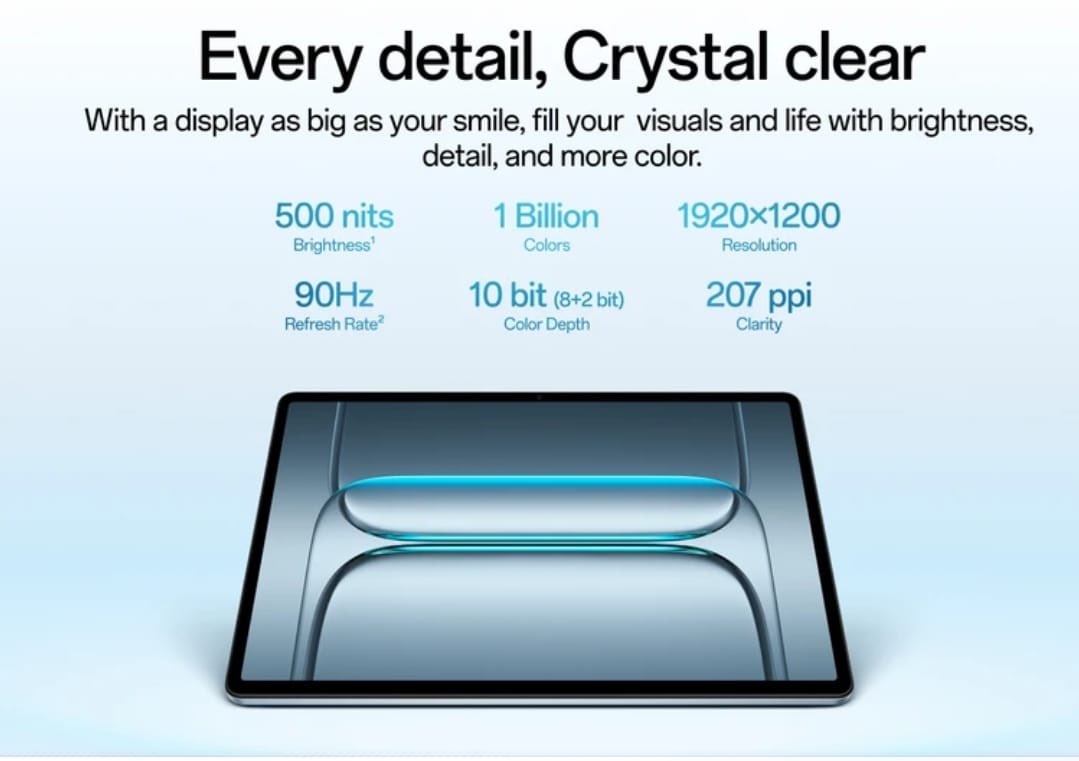 Every detail, Crystal clear

With a display as big as your smile, fill your visuals and life with brightness, detail, and more color.

500 nits
Brightness$^1$

1 Billion
Colors

1920×1200
Resolution

90Hz
Refresh Rate$^2$

10 bit (8+2 bit)
Color Depth

207 ppi
Clarity